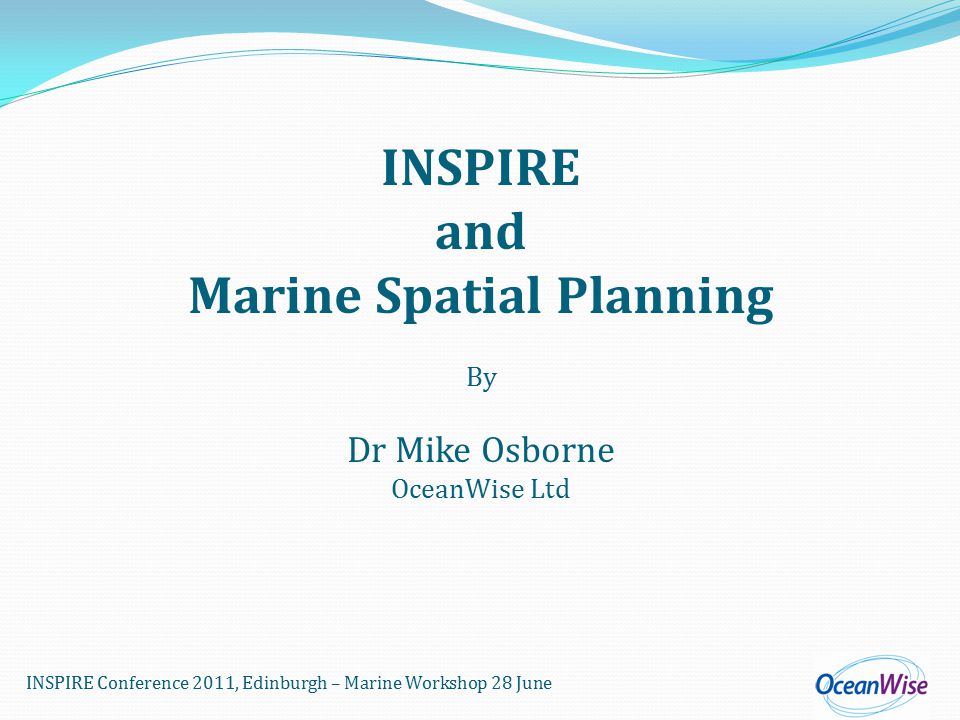 INSPIRE
and
Marine Spatial Planning

By

Dr Mike Osborne
OceanWise Ltd

INSPIRE Conference 2011, Edinburgh – Marine Workshop 28 June

OceanWise